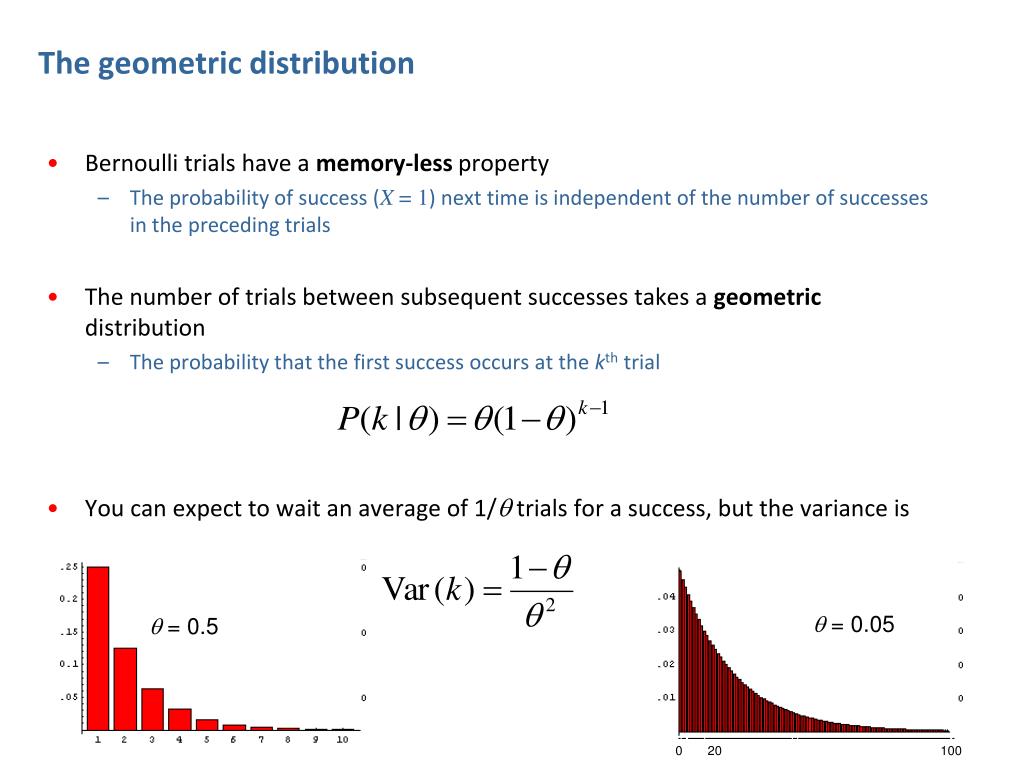 The geometric distribution

• Bernoulli trials have a **memory-less** property
  – The probability of success ($X = 1$) next time is independent of the number of successes in the preceding trials

• The number of trials between subsequent successes takes a **geometric** distribution
  – The probability that the first success occurs at the $k^{th}$ trial

$P(k \mid \theta) = \theta(1-\theta)^{k-1}$

• You can expect to wait an average of $1/\theta$ trials for a success, but the variance is

$\mathrm{Var}(k) = \frac{1-\theta}{\theta^2}$

.25
0.2
.15
0.1
.05
$\theta$ = 0.5
1 2 3 4 5 6 7 8 9 10
0
0
0

.04
.03
.02
.01
$\theta$ = 0.05
0 20 100
0
0
0
0